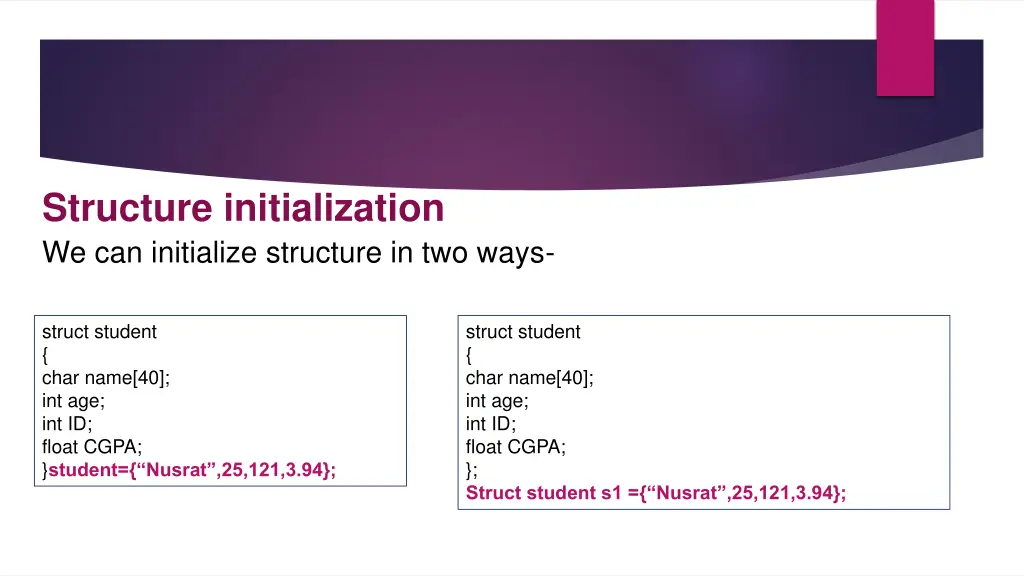 Structure initialization

We can initialize structure in two ways-

struct student
{
char name[40];
int age;
int ID;
float CGPA;
}student={“Nusrat”,25,121,3.94};

struct student
{
char name[40];
int age;
int ID;
float CGPA;
};
Struct student s1 ={“Nusrat”,25,121,3.94};